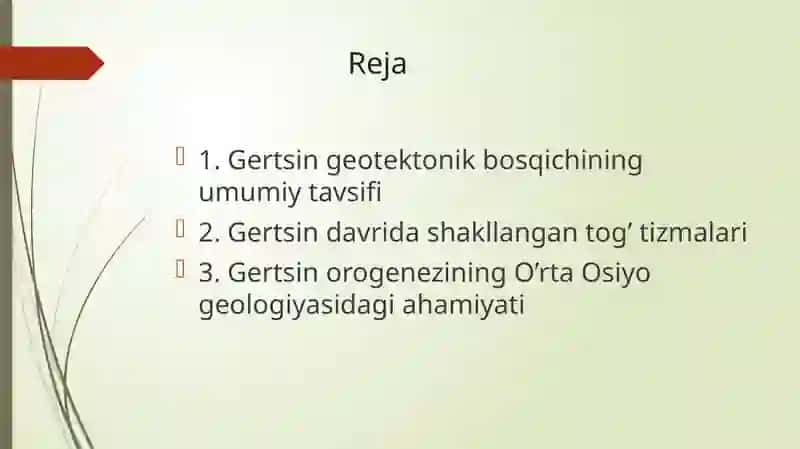 Reja

1. Gertsin geotektonik bosqichining umumiy tavsifi

2. Gertsin davrida shakllangan tog’ tizmalari

3. Gertsin orogenezining O’rta Osiyo geologiyasidagi ahamiyati